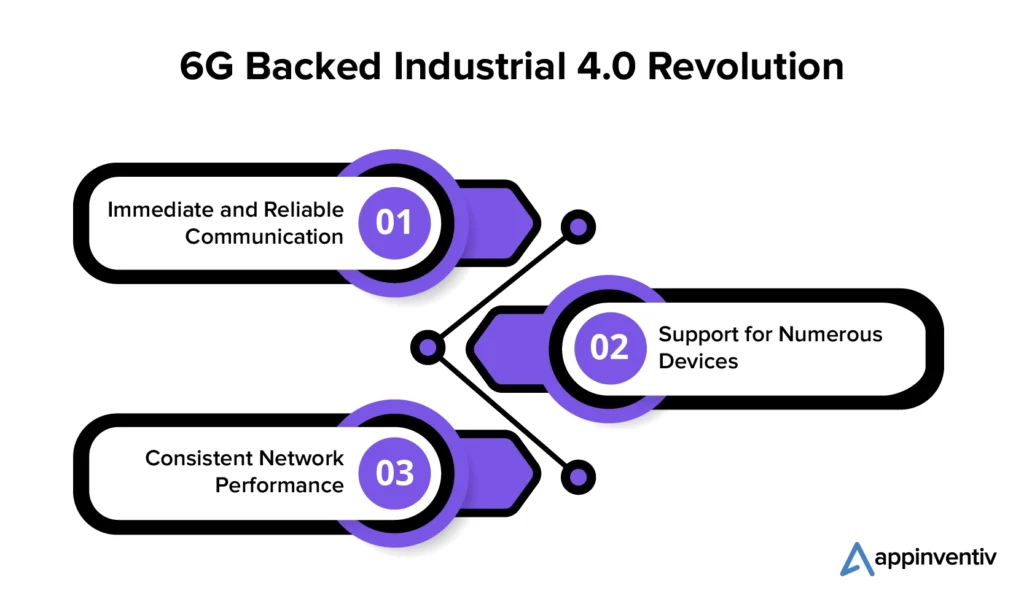 6G Backed Industrial 4.0 Revolution

Immediate and Reliable Communication 01

02 Support for Numerous Devices

Consistent Network Performance 03

appinventiv